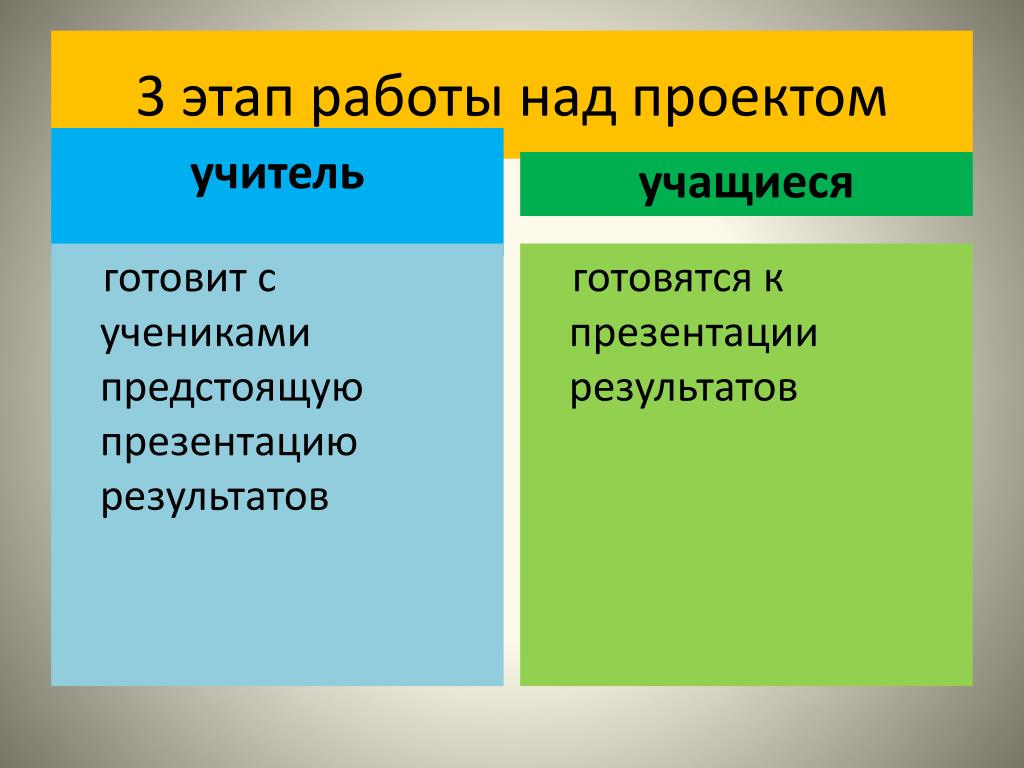 3 этап работы над проектом

учитель

готовит с учениками предстоящую презентацию результатов

учащиеся

готовятся к презентации результатов